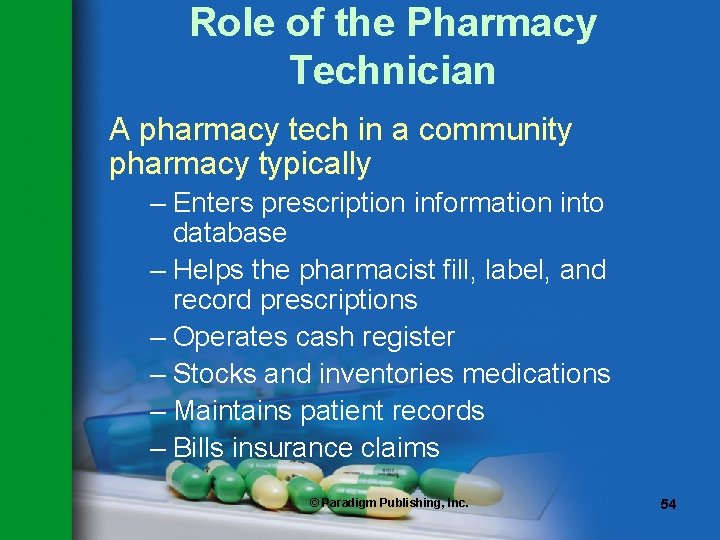 Role of the Pharmacy Technician

A pharmacy tech in a community pharmacy typically

– Enters prescription information into database
– Helps the pharmacist fill, label, and record prescriptions
– Operates cash register
– Stocks and inventories medications
– Maintains patient records
– Bills insurance claims

© Paradigm Publishing, Inc.

54